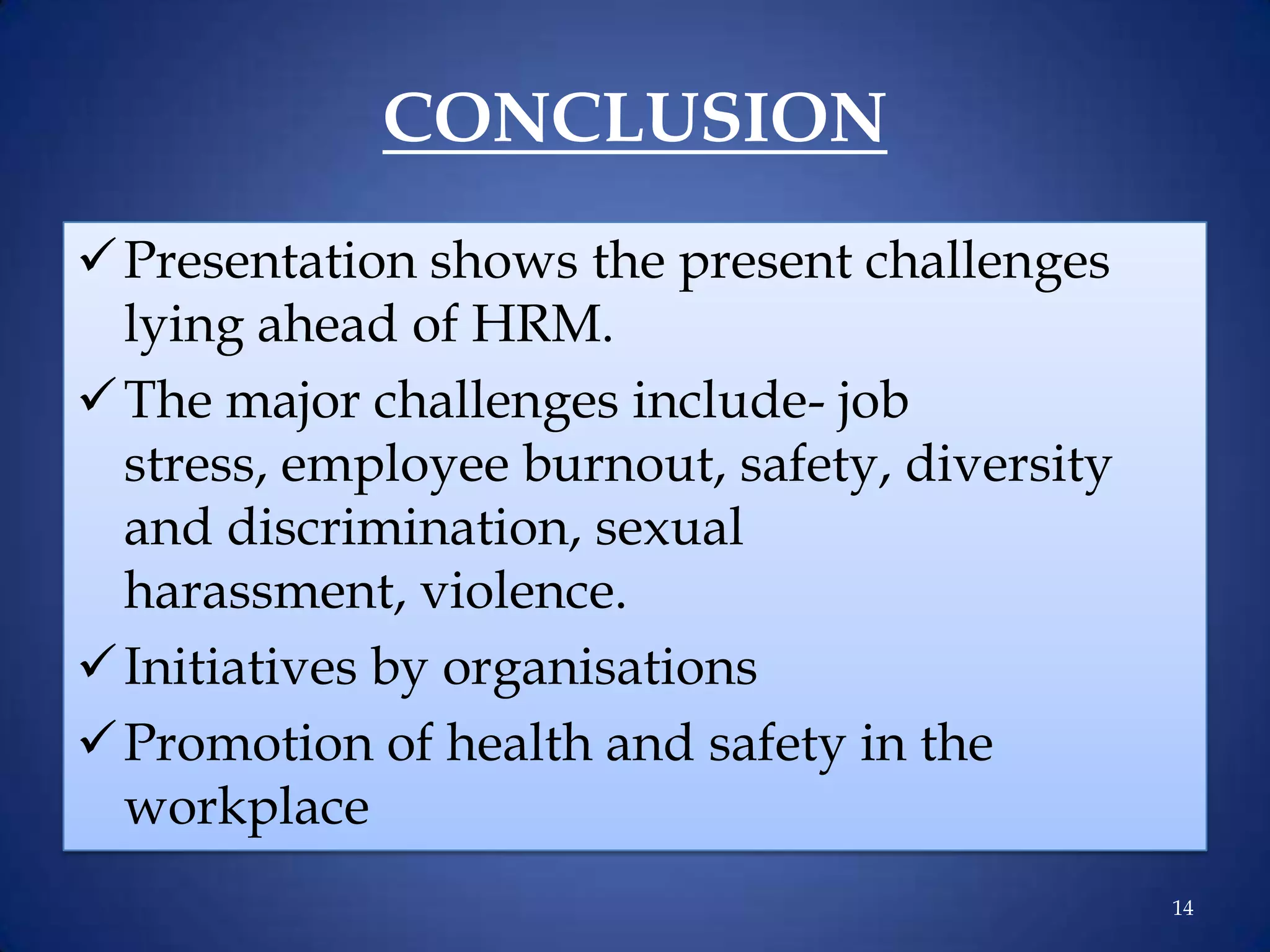 CONCLUSION

✓ Presentation shows the present challenges lying ahead of HRM.

✓ The major challenges include- job stress, employee burnout, safety, diversity and discrimination, sexual harassment, violence.

✓ Initiatives by organisations

✓ Promotion of health and safety in the workplace

14